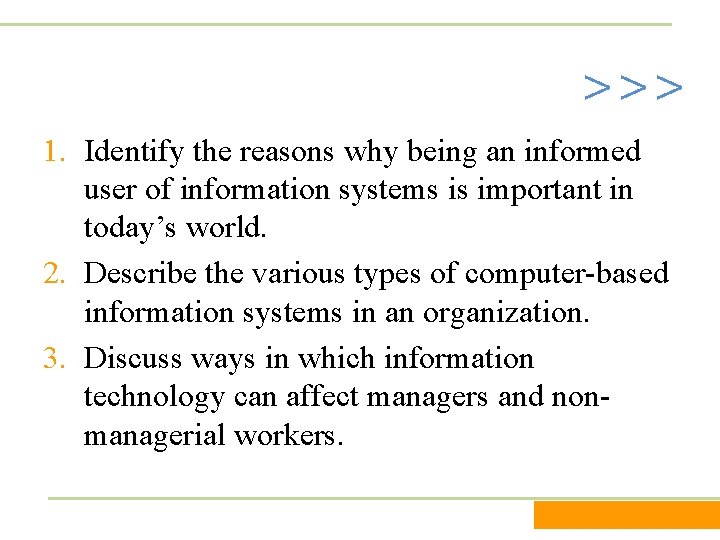 >>>

1. Identify the reasons why being an informed user of information systems is important in today’s world.
2. Describe the various types of computer-based information systems in an organization.
3. Discuss ways in which information technology can affect managers and non-managerial workers.